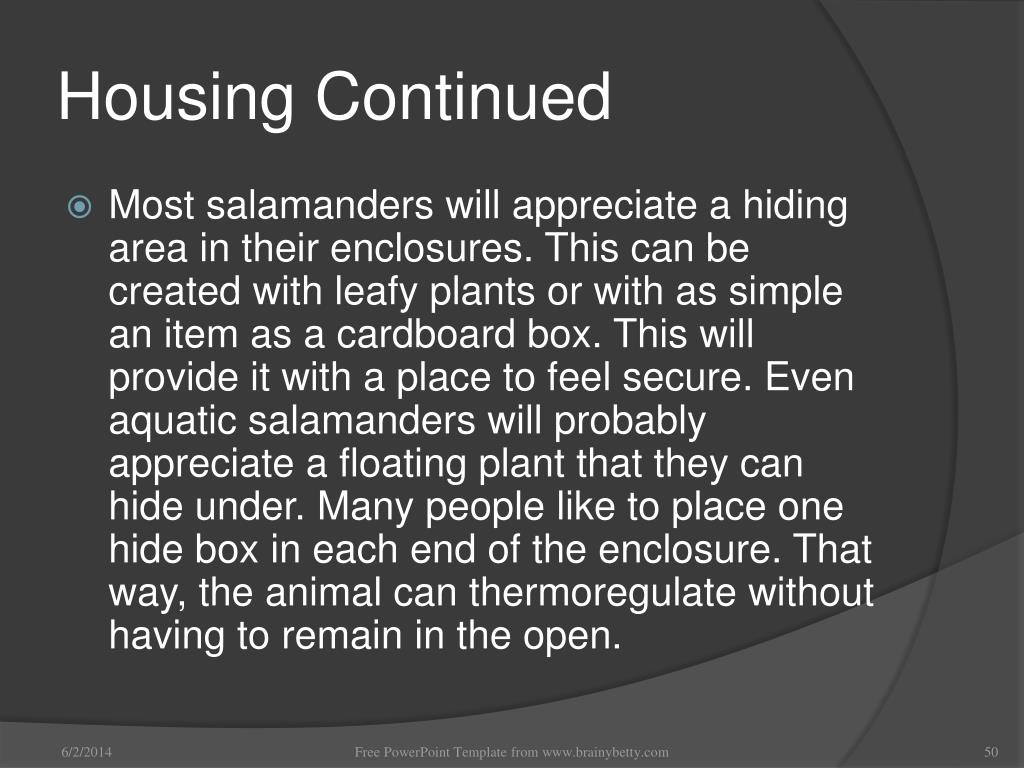 Housing Continued

Most salamanders will appreciate a hiding area in their enclosures. This can be created with leafy plants or with as simple an item as a cardboard box. This will provide it with a place to feel secure. Even aquatic salamanders will probably appreciate a floating plant that they can hide under. Many people like to place one hide box in each end of the enclosure. That way, the animal can thermoregulate without having to remain in the open.

6/2/2014

Free PowerPoint Template from www.brainybetty.com

50